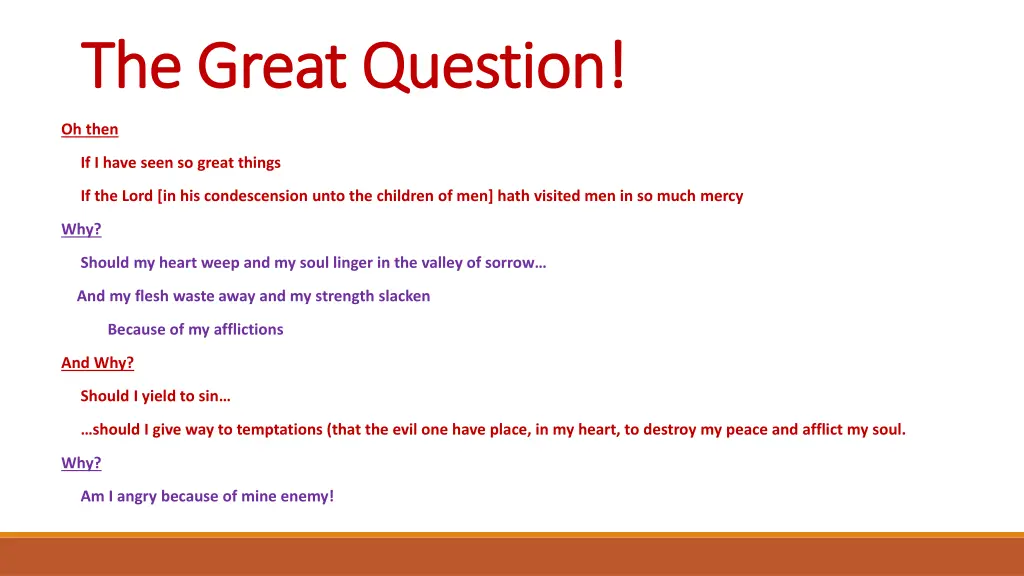 The Great Question!

Oh then

If I have seen so great things

If the Lord [in his condescension unto the children of men] hath visited men in so much mercy

Why?

Should my heart weep and my soul linger in the valley of sorrow…

And my flesh waste away and my strength slacken

Because of my afflictions

And Why?

Should I yield to sin…

…should I give way to temptations (that the evil one have place, in my heart, to destroy my peace and afflict my soul.

Why?

Am I angry because of mine enemy!